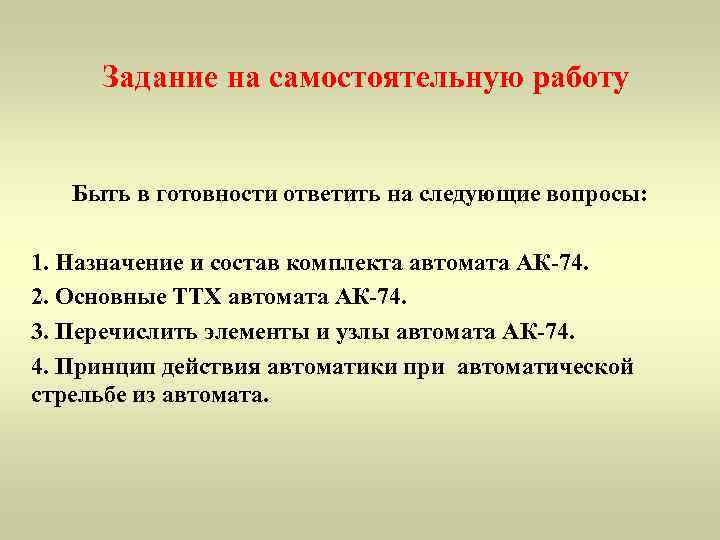 Задание на самостоятельную работу

Быть в готовности ответить на следующие вопросы:

1. Назначение и состав комплекта автомата АК-74.
2. Основные ТТХ автомата АК-74.
3. Перечислить элементы и узлы автомата АК-74.
4. Принцип действия автоматики при автоматической стрельбе из автомата.